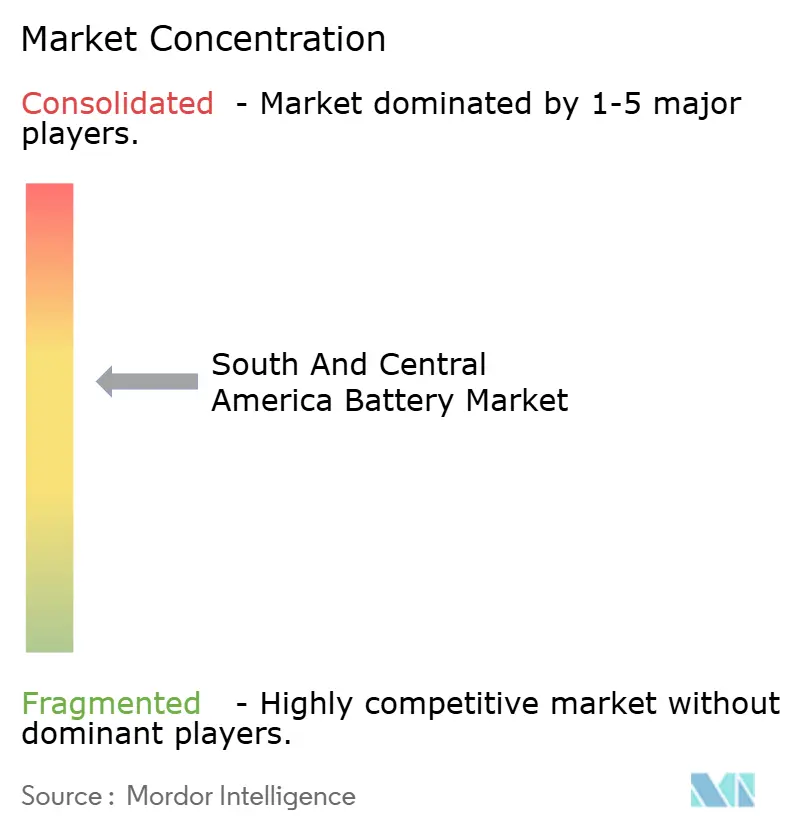 Market Concentration

Consolidated - Market dominated by 1-5 major players.

South And Central America Battery Market

Fragmented - Highly competitive market without dominant players.

Source : Mordor Intelligence